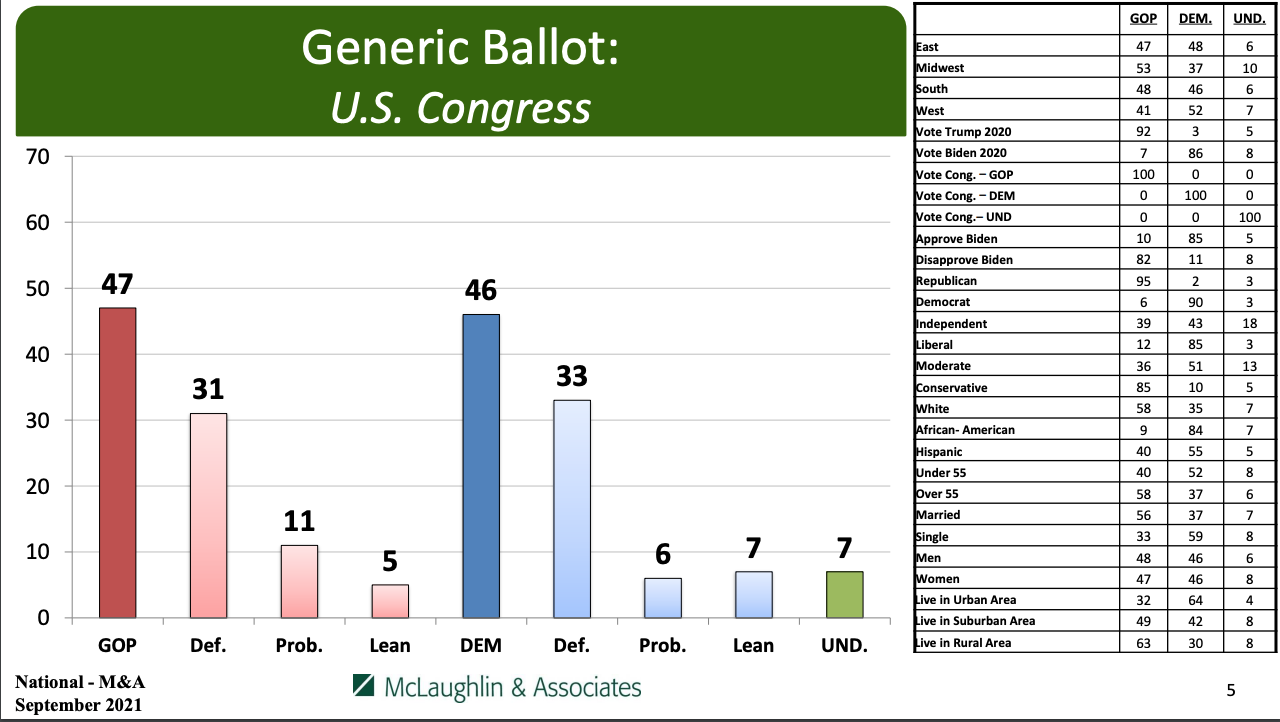 Generic Ballot:
U.S. Congress

70
60
50
40
30
20
10
0

47 31 11 5 46 33 6 7 7

GOP Def. Prob. Lean DEM Def. Prob. Lean UND.

| | GOP | DEM. | UND. |
|---|---|---|---|
| East | 47 | 48 | 6 |
| Midwest | 53 | 37 | 10 |
| South | 48 | 46 | 6 |
| West | 41 | 52 | 7 |
| Vote Trump 2020 | 92 | 3 | 5 |
| Vote Biden 2020 | 7 | 86 | 8 |
| Vote Cong. – GOP | 100 | 0 | 0 |
| Vote Cong. – DEM | 0 | 100 | 0 |
| Vote Cong.– UND | 0 | 0 | 100 |
| Approve Biden | 10 | 85 | 5 |
| Disapprove Biden | 82 | 11 | 8 |
| Republican | 95 | 2 | 3 |
| Democrat | 6 | 90 | 3 |
| Independent | 39 | 43 | 18 |
| Liberal | 12 | 85 | 3 |
| Moderate | 36 | 51 | 13 |
| Conservative | 85 | 10 | 5 |
| White | 58 | 35 | 7 |
| African- American | 9 | 84 | 7 |
| Hispanic | 40 | 55 | 5 |
| Under 55 | 40 | 52 | 8 |
| Over 55 | 58 | 37 | 6 |
| Married | 56 | 37 | 7 |
| Single | 33 | 59 | 8 |
| Men | 48 | 46 | 6 |
| Women | 47 | 46 | 8 |
| Live in Urban Area | 32 | 64 | 4 |
| Live in Suburban Area | 49 | 42 | 8 |
| Live in Rural Area | 63 | 30 | 8 |

National - M&A
September 2021

McLaughlin & Associates

5